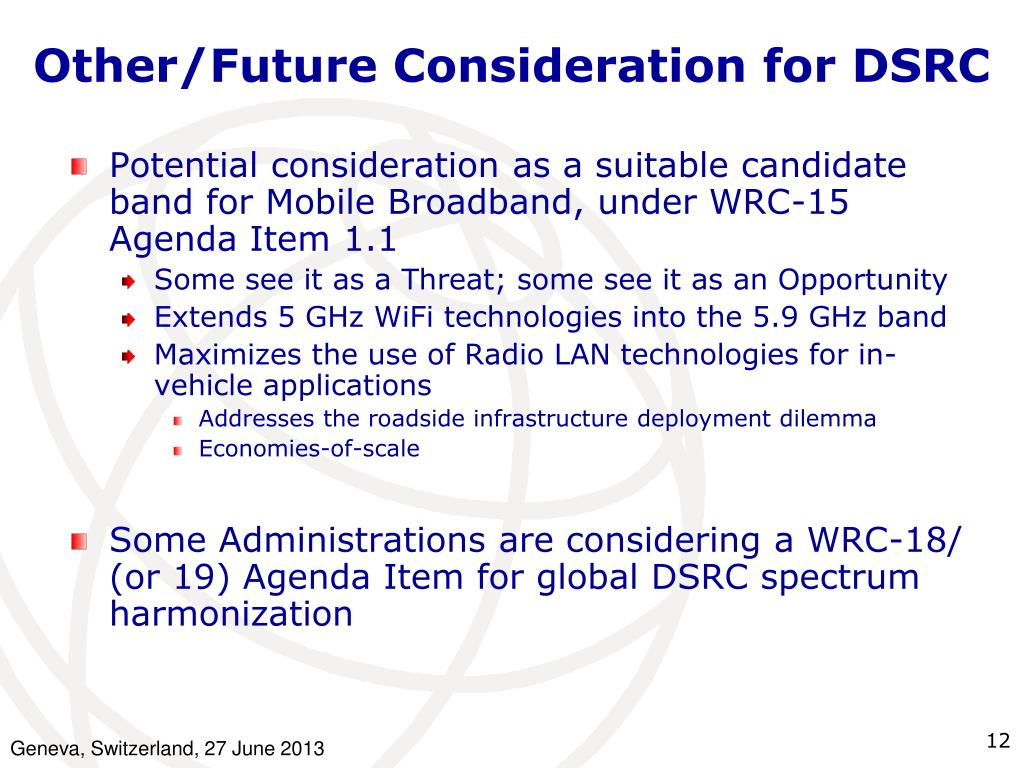 Other/Future Consideration for DSRC

Potential consideration as a suitable candidate band for Mobile Broadband, under WRC-15 Agenda Item 1.1

Some see it as a Threat; some see it as an Opportunity

Extends 5 GHz WiFi technologies into the 5.9 GHz band

Maximizes the use of Radio LAN technologies for in-vehicle applications

Addresses the roadside infrastructure deployment dilemma

Economies-of-scale

Some Administrations are considering a WRC-18/ (or 19) Agenda Item for global DSRC spectrum harmonization

Geneva, Switzerland, 27 June 2013

12